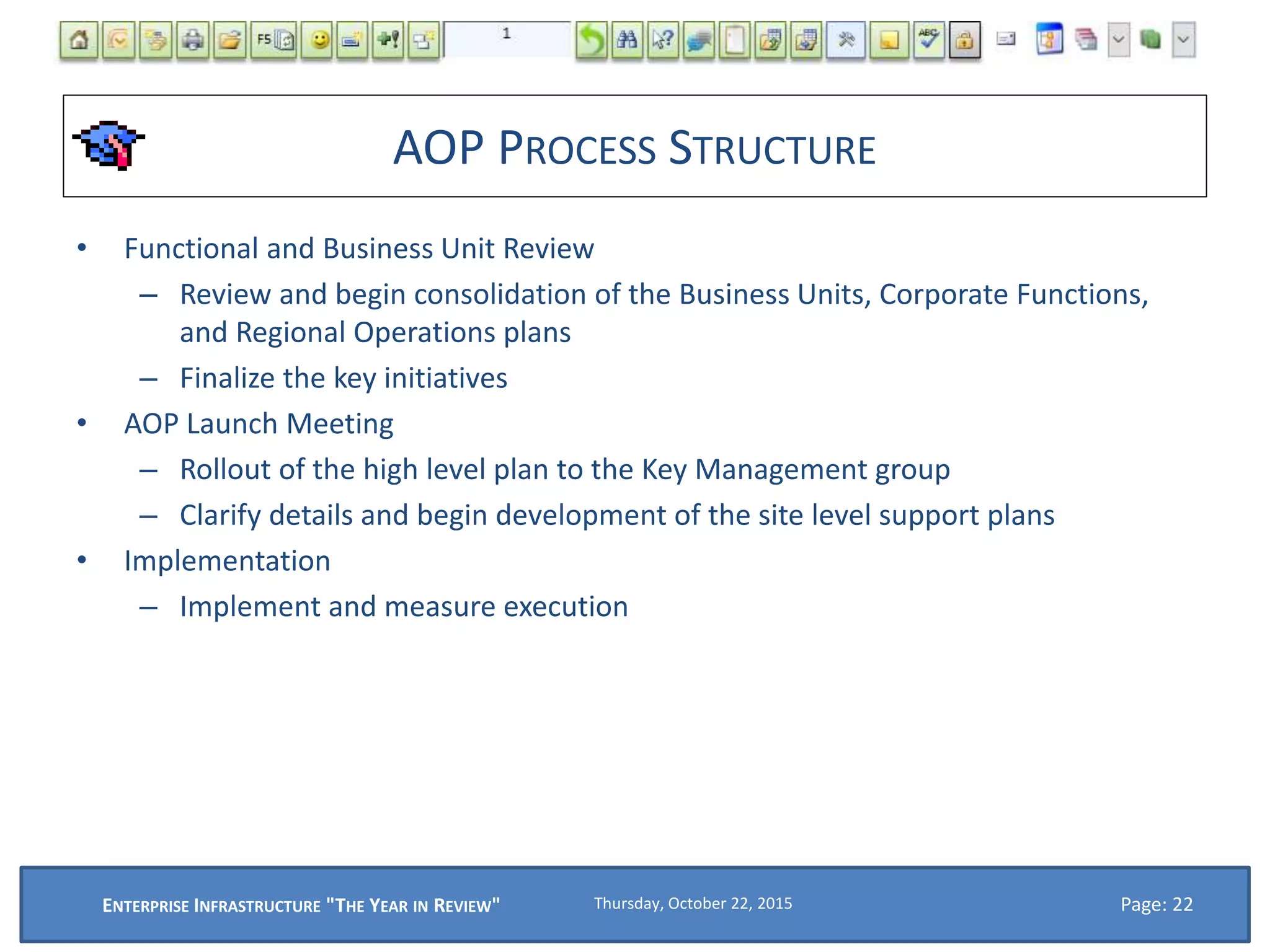 F5 1 ABC

AOP PROCESS STRUCTURE

• Functional and Business Unit Review
  – Review and begin consolidation of the Business Units, Corporate Functions, and Regional Operations plans
  – Finalize the key initiatives
• AOP Launch Meeting
  – Rollout of the high level plan to the Key Management group
  – Clarify details and begin development of the site level support plans
• Implementation
  – Implement and measure execution

ENTERPRISE INFRASTRUCTURE "THE YEAR IN REVIEW" Thursday, October 22, 2015 Page: 22